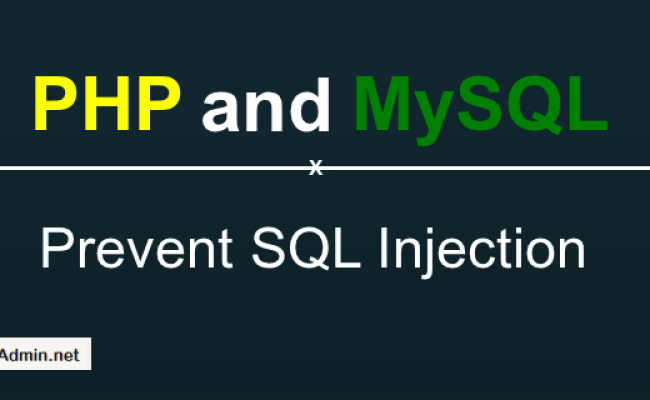 PHP and MySQL

x

Prevent SQL Injection

Admin.net